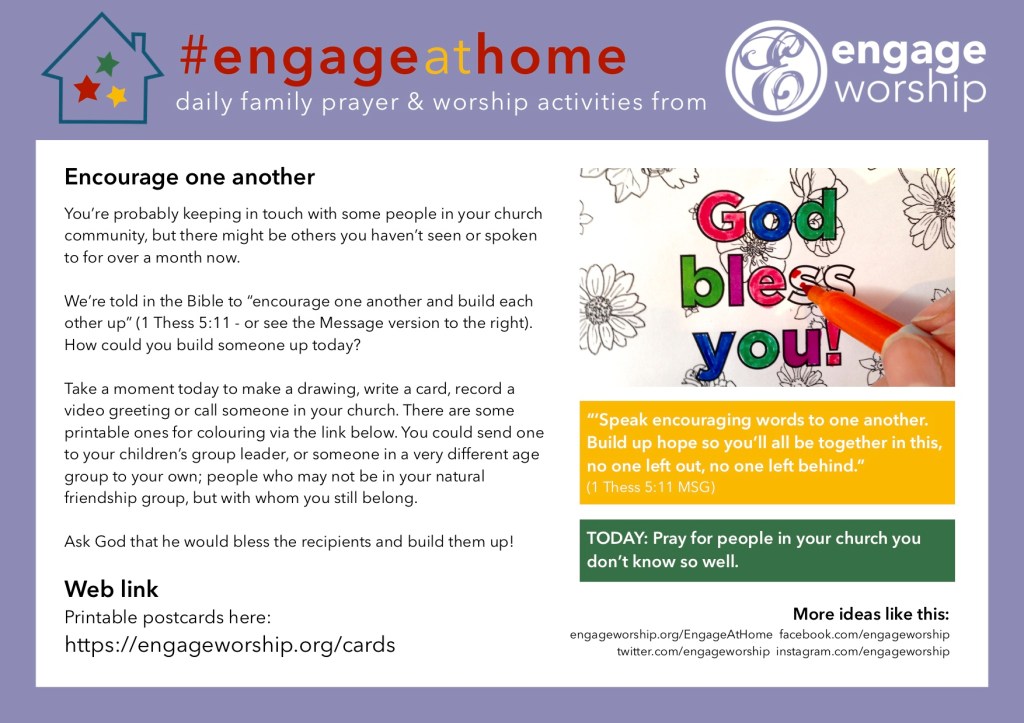 #engageathome
daily family prayer & worship activities from

engage worship

Encourage one another

You're probably keeping in touch with some people in your church community, but there might be others you haven't seen or spoken to for over a month now.

We're told in the Bible to "encourage one another and build each other up" (1 Thess 5:11 - or see the Message version to the right). How could you build someone up today?

Take a moment today to make a drawing, write a card, record a video greeting or call someone in your church. There are some printable ones for colouring via the link below. You could send one to your children's group leader, or someone in a very different age group to your own; people who may not be in your natural friendship group, but with whom you still belong.

Ask God that he would bless the recipients and build them up!

Web link
Printable postcards here:
https://engageworship.org/cards

God bless you!

"'Speak encouraging words to one another. Build up hope so you'll all be together in this, no one left out, no one left behind."
(1 Thess 5:11 MSG)

TODAY: Pray for people in your church you don't know so well.

More ideas like this:
engageworship.org/EngageAtHome facebook.com/engageworship
twitter.com/engageworship instagram.com/engageworship